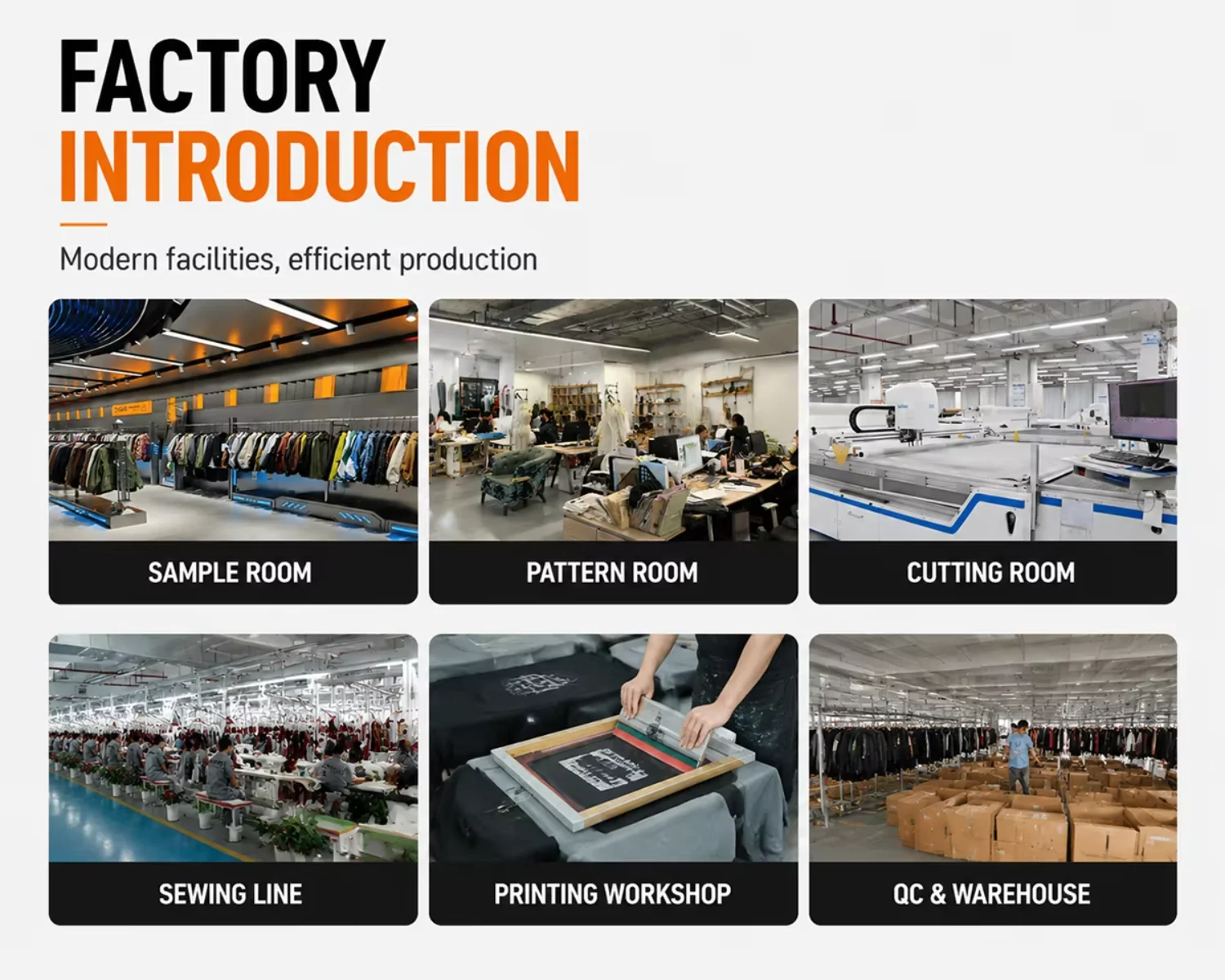 FACTORY
INTRODUCTION

Modern facilities, efficient production

SAMPLE ROOM

PATTERN ROOM

CUTTING ROOM

SEWING LINE

PRINTING WORKSHOP

QC & WAREHOUSE